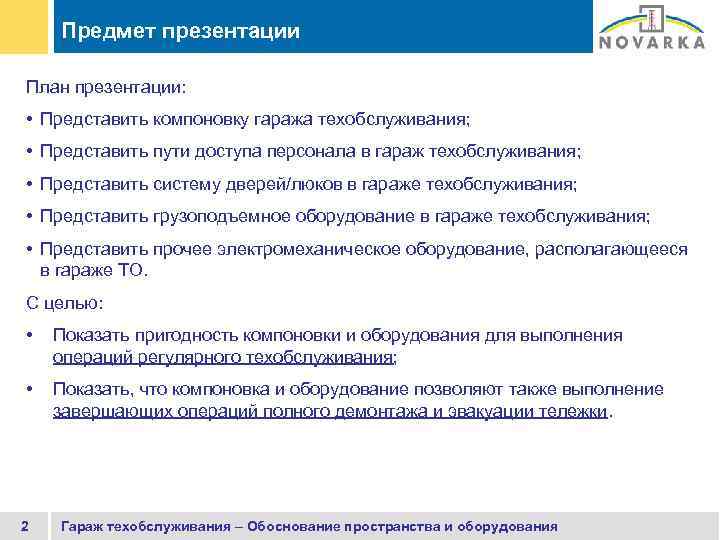 Предмет презентации

NOVARKA

План презентации:

• Представить компоновку гаража техобслуживания;

• Представить пути доступа персонала в гараж техобслуживания;

• Представить систему дверей/люков в гараже техобслуживания;

• Представить грузоподъемное оборудование в гараже техобслуживания;

• Представить прочее электромеханическое оборудование, располагающееся в гараже ТО.

С целью:

• Показать пригодность компоновки и оборудования для выполнения операций регулярного техобслуживания;

• Показать, что компоновка и оборудование позволяют также выполнение завершающих операций полного демонтажа и эвакуации тележки.

2 Гараж техобслуживания – Обоснование пространства и оборудования